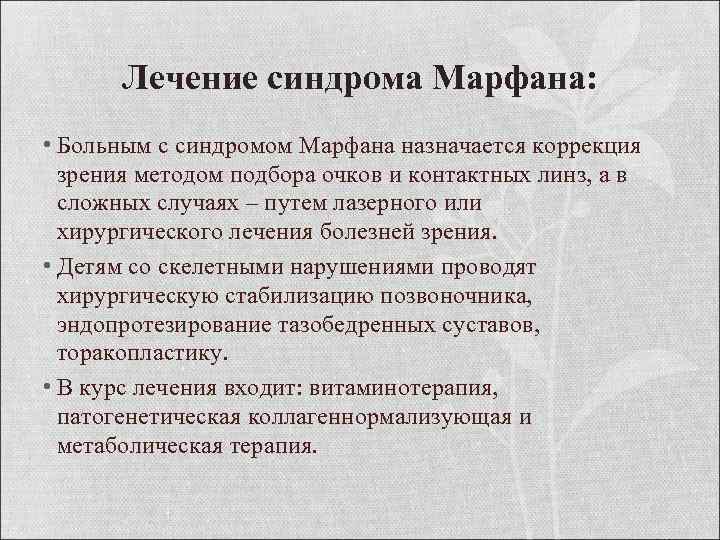 Лечение синдрома Марфана:

• Больным с синдромом Марфана назначается коррекция зрения методом подбора очков и контактных линз, а в сложных случаях – путем лазерного или хирургического лечения болезней зрения.

• Детям со скелетными нарушениями проводят хирургическую стабилизацию позвоночника, эндопротезирование тазобедренных суставов, торакопластику.

• В курс лечения входит: витаминотерапия, патогенетическая коллагеннормализующая и метаболическая терапия.